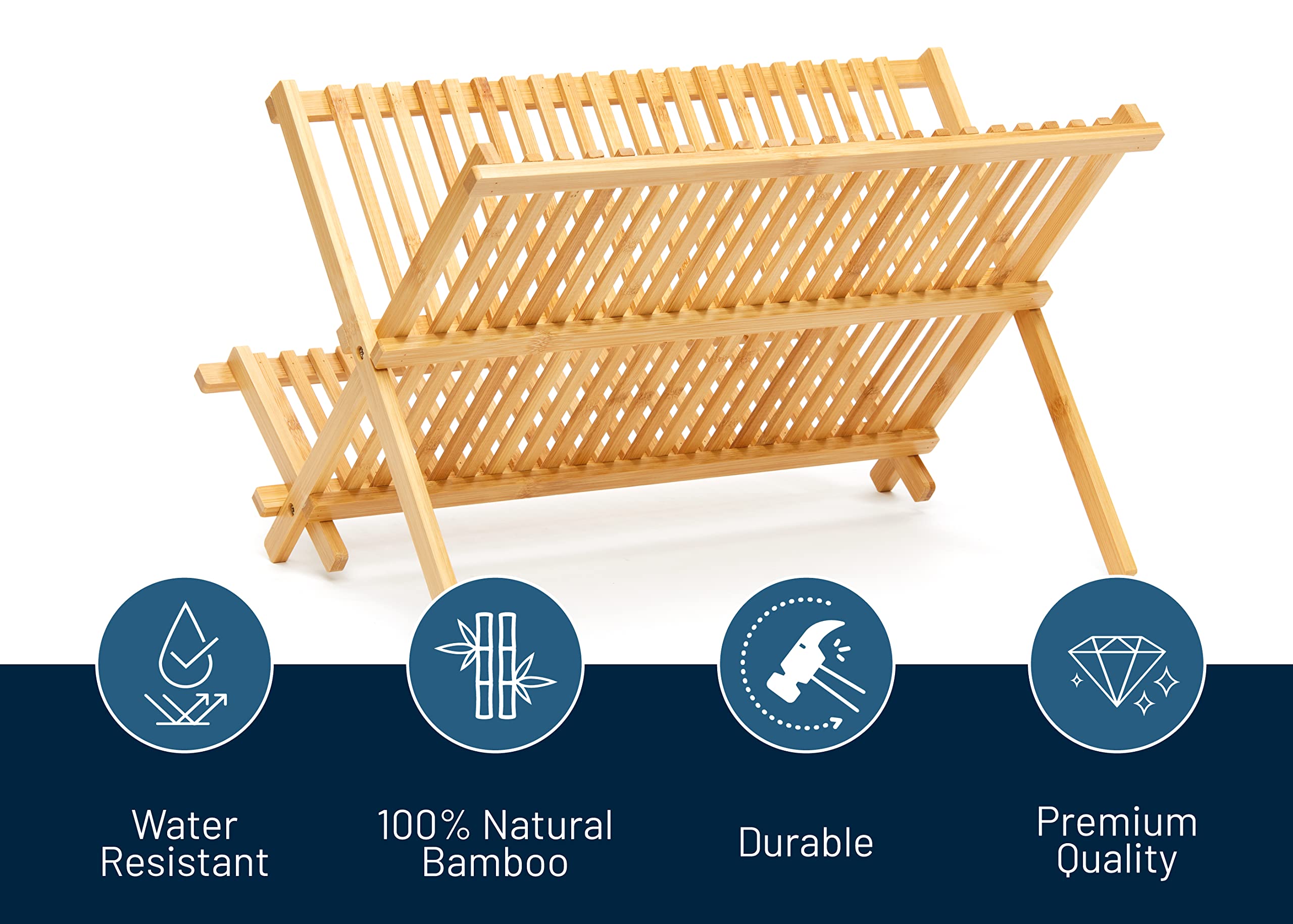 Water Resistant

100% Natural Bamboo

Durable

Premium Quality